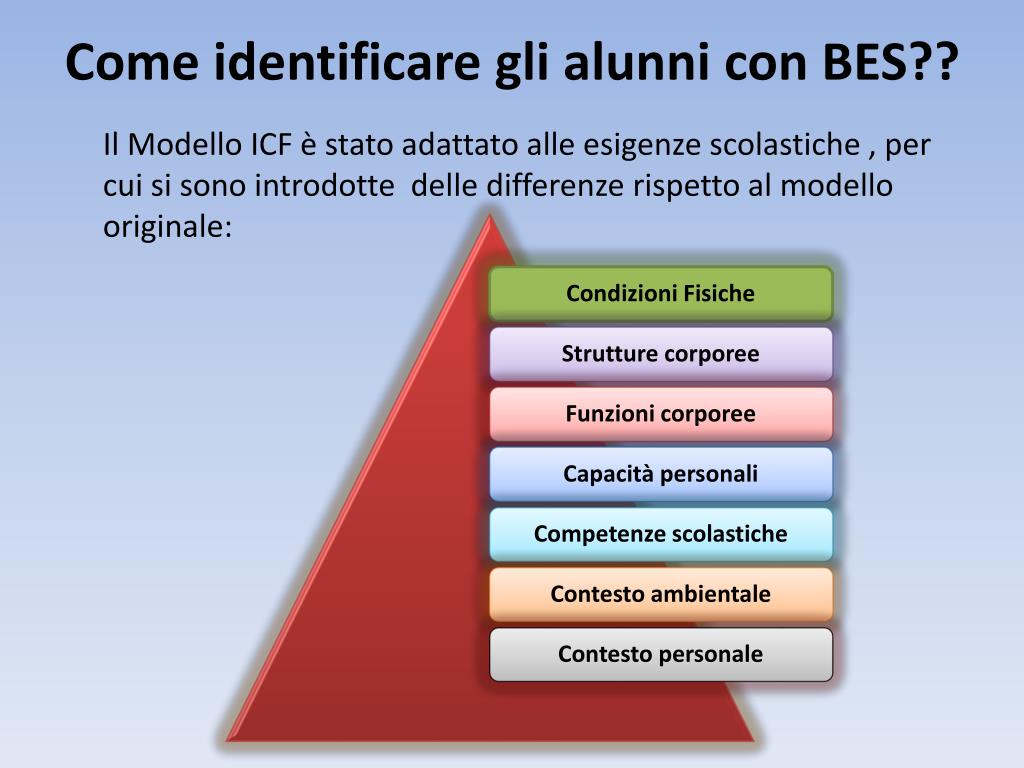 Come identificare gli alunni con BES??

Il Modello ICF è stato adattato alle esigenze scolastiche , per cui si sono introdotte delle differenze rispetto al modello originale:

Condizioni Fisiche

Strutture corporee

Funzioni corporee

Capacità personali

Competenze scolastiche

Contesto ambientale

Contesto personale